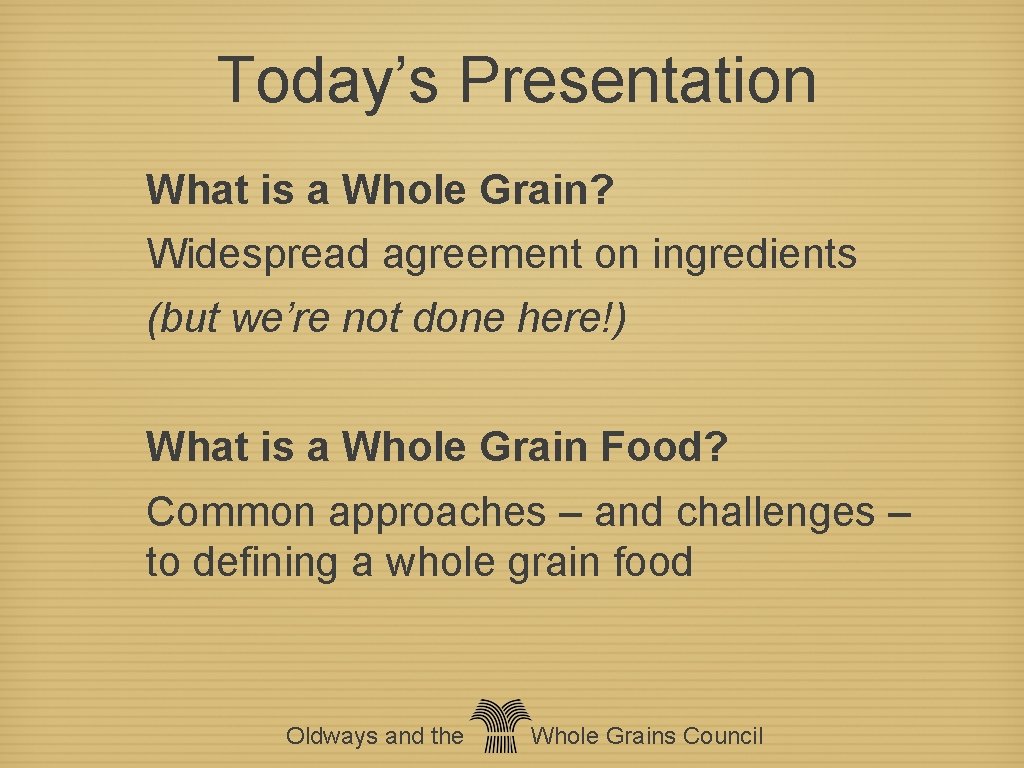 Today’s Presentation

What is a Whole Grain?

Widespread agreement on ingredients

(but we’re not done here!)

What is a Whole Grain Food?

Common approaches – and challenges – to defining a whole grain food

Oldways and the Whole Grains Council